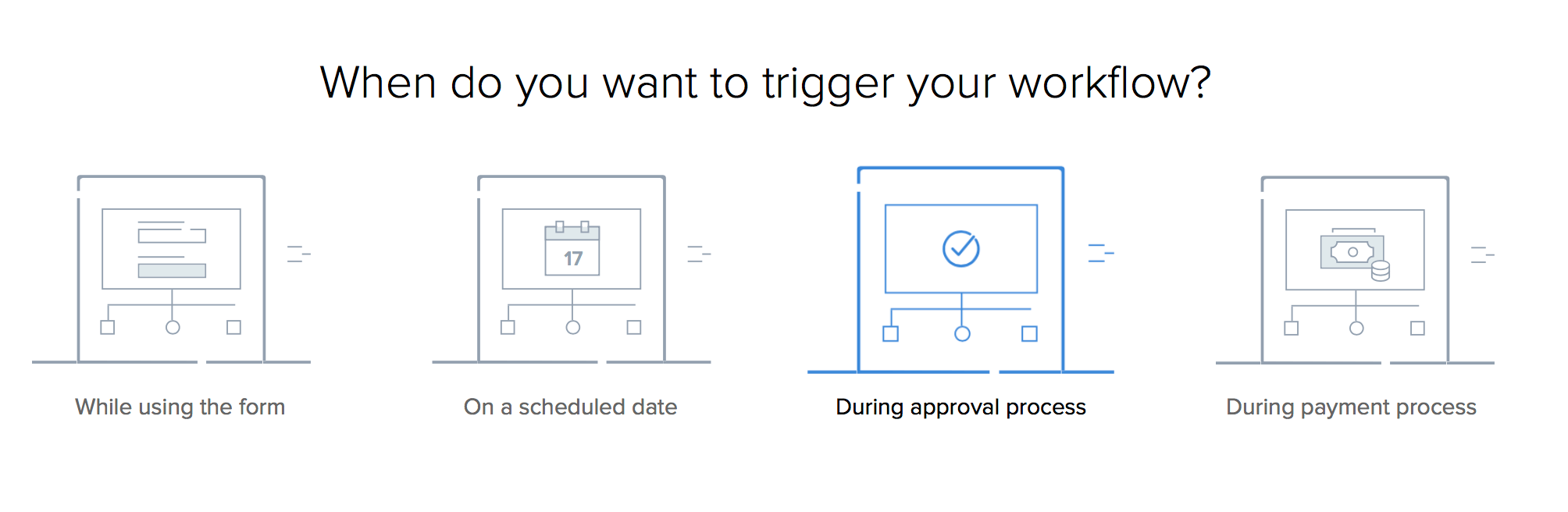 When do you want to trigger your workflow?

While using the form

17

On a scheduled date

During approval process

During payment process